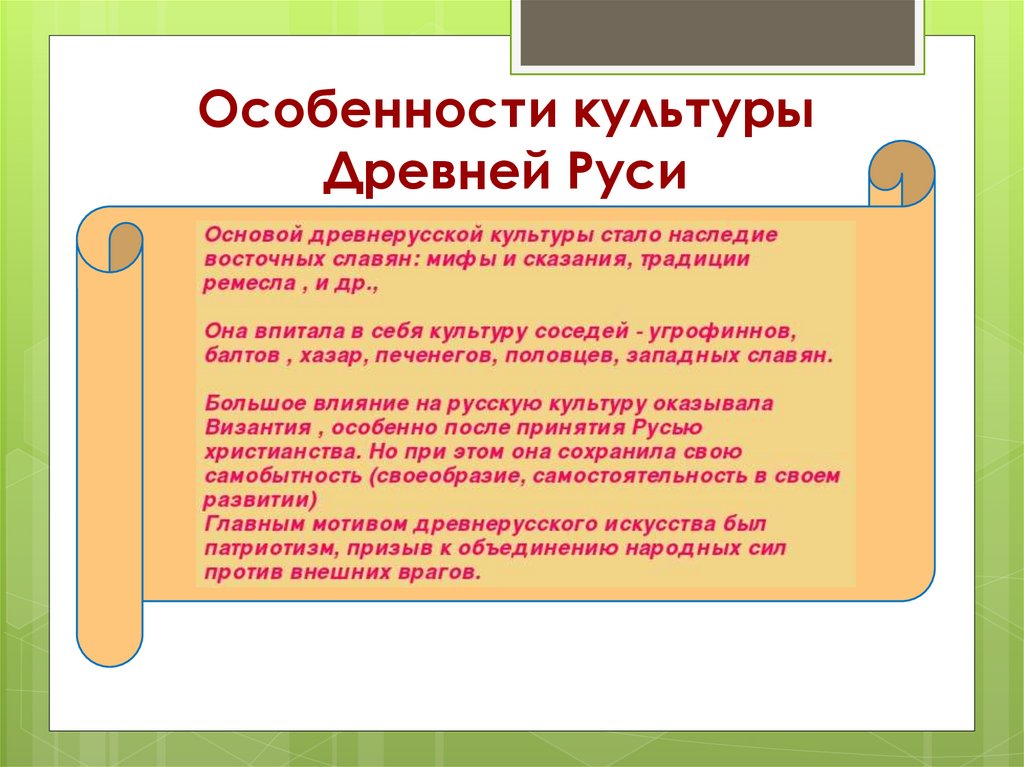 Особенности культуры Древней Руси

Основой древнерусской культуры стало наследие восточных славян: мифы и сказания, традиции ремесла , и др.,

Она впитала в себя культуру соседей - угрофиннов, балтов , хазар, печенегов, половцев, западных славян.

Большое влияние на русскую культуру оказывала Византия , особенно после принятия Русью христианства. Но при этом она сохранила свою самобытность (своеобразие, самостоятельность в своем развитии)
Главным мотивом древнерусского искусства был патриотизм, призыв к объединению народных сил против внешних врагов.